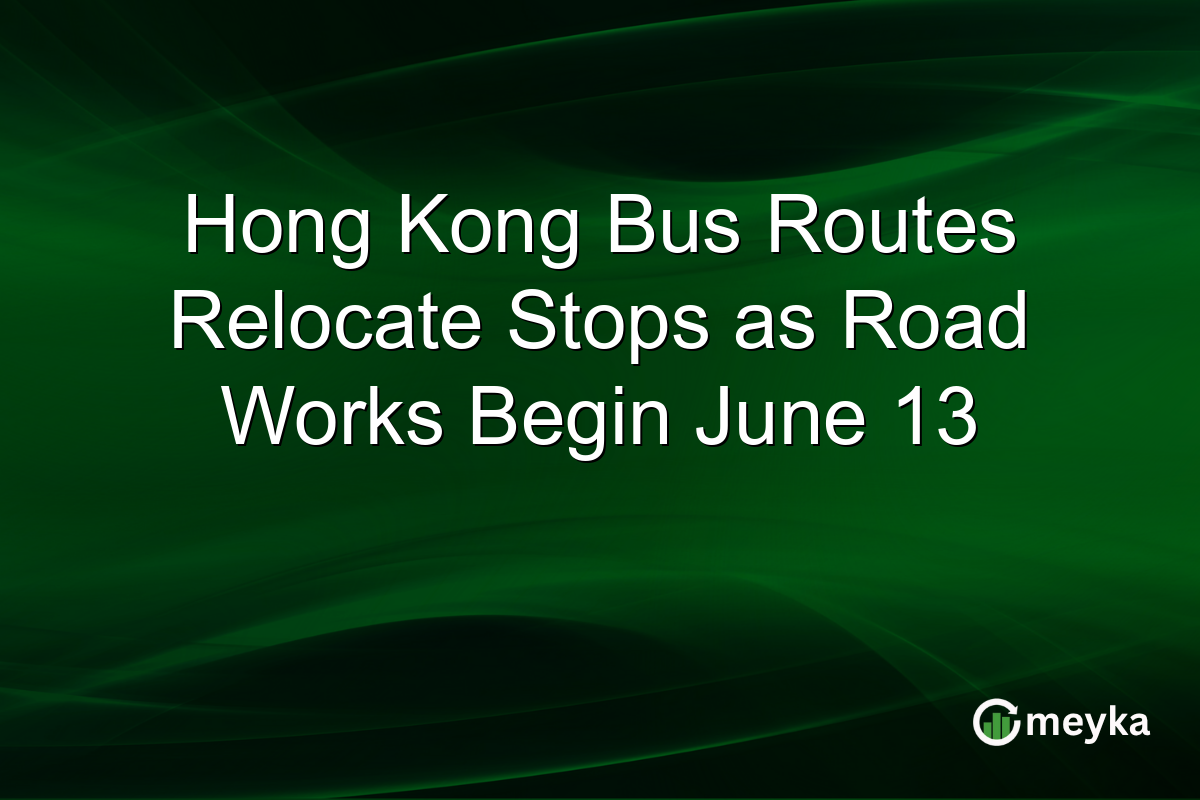 Hong Kong Bus Routes Relocate Stops as Road Works Begin June 13

meyka